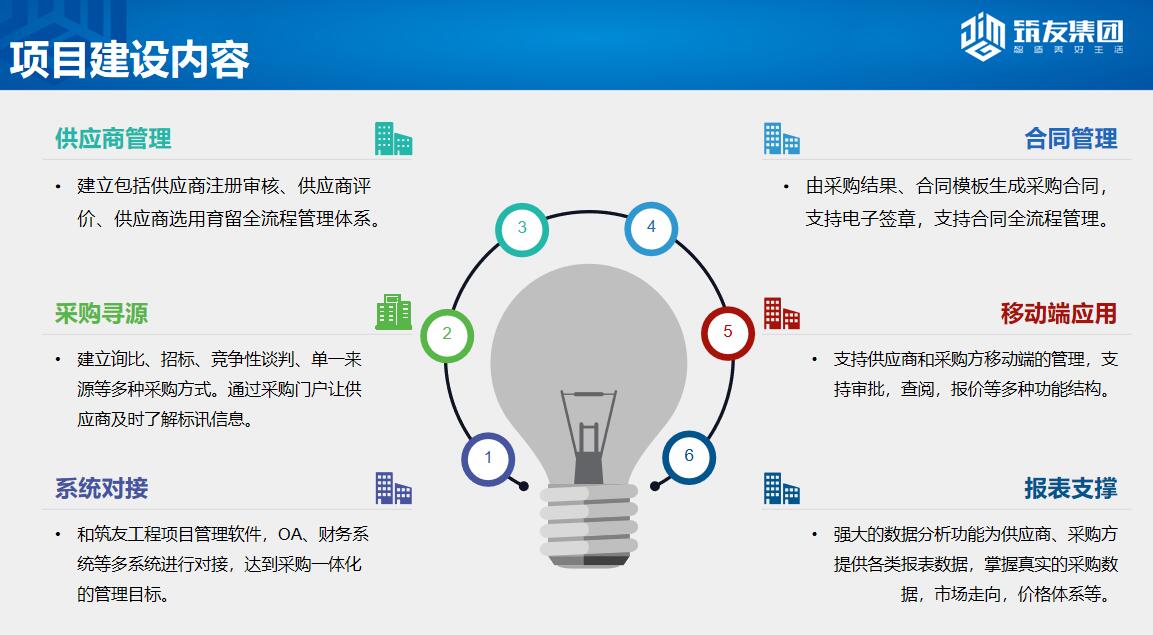 项目建设内容

筑友集团
智造美好生活

供应商管理

• 建立包括供应商注册审核、供应商评价、供应商选用育留全流程管理体系。

采购寻源

• 建立询比、招标、竞争性谈判、单一来源等多种采购方式。通过采购门户让供应商及时了解标讯信息。

系统对接

• 和筑友工程项目管理软件，OA、财务系统等多系统进行对接，达到采购一体化的管理目标。

3
4
2
5
1
6

合同管理

• 由采购结果、合同模板生成采购合同，支持电子签章，支持合同全流程管理。

移动端应用

• 支持供应商和采购方移动端的管理，支持审批，查阅，报价等多种功能结构。

报表支撑

• 强大的数据分析功能为供应商、采购方提供各类报表数据，掌握真实的采购数据，市场走向，价格体系等。